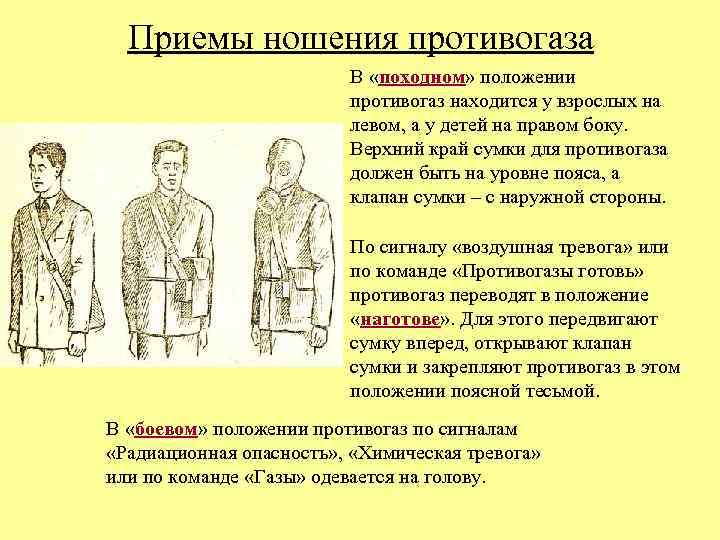 Приемы ношения противогаза

В «походном» положении противогаз находится у взрослых на левом, а у детей на правом боку. Верхний край сумки для противогаза должен быть на уровне пояса, а клапан сумки – с наружной стороны.

По сигналу «воздушная тревога» или по команде «Противогазы готовь» противогаз переводят в положение «наготове». Для этого передвигают сумку вперед, открывают клапан сумки и закрепляют противогаз в этом положении поясной тесьмой.

В «боевом» положении противогаз по сигналам «Радиационная опасность», «Химическая тревога» или по команде «Газы» одевается на голову.